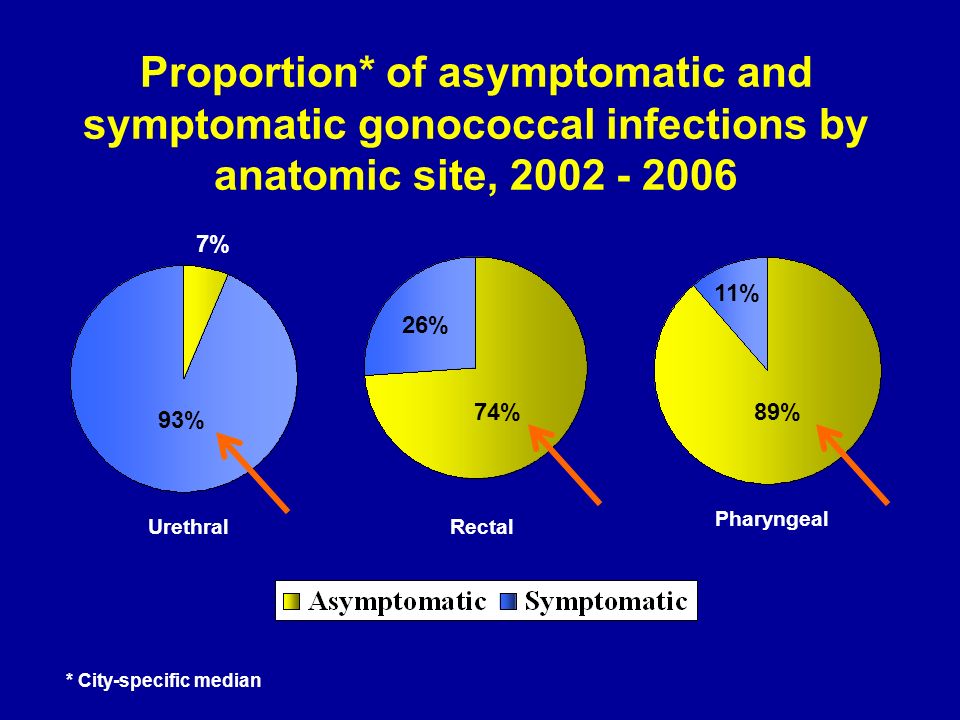 Proportion* of asymptomatic and symptomatic gonococcal infections by anatomic site, 2002 - 2006

7%

93%

Urethral

26%

74%

Rectal

11%

89%

Pharyngeal

Asymptomatic Symptomatic

* City-specific median